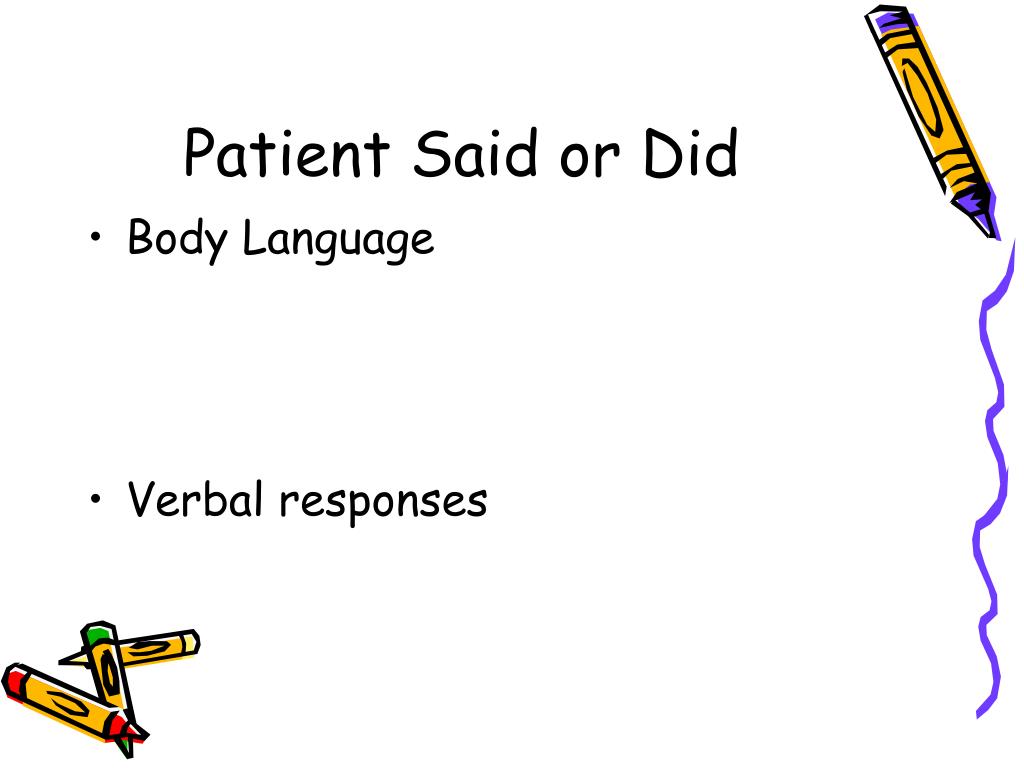 Patient Said or Did

• Body Language

• Verbal responses